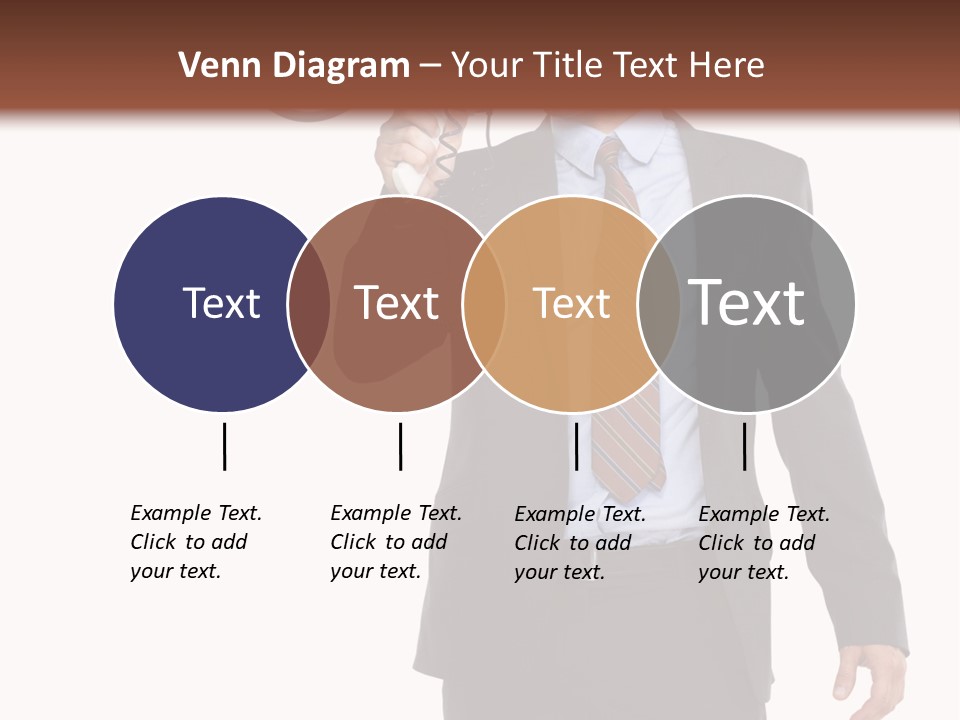 Venn Diagram – Your Title Text Here

Text

Text

Text

Text

Example Text. Click to add your text.

Example Text. Click to add your text.

Example Text. Click to add your text.

Example Text. Click to add your text.